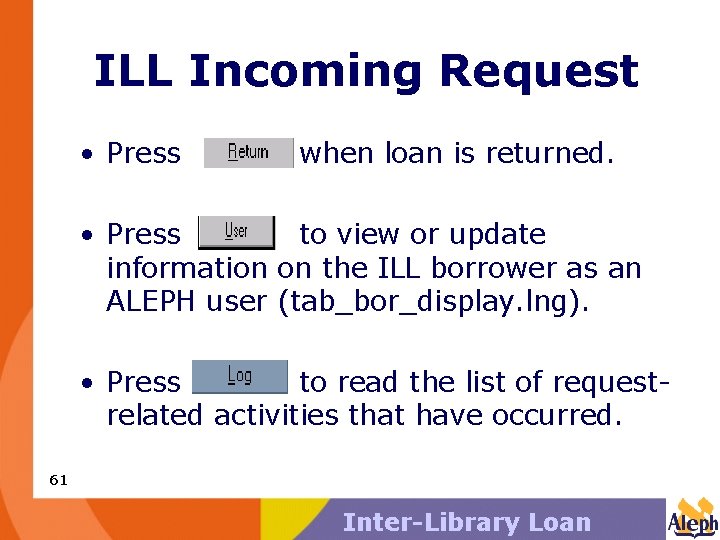 ILL Incoming Request

• Press Return when loan is returned.

• Press User to view or update information on the ILL borrower as an ALEPH user (tab_bor_display.lng).

• Press Log to read the list of request-related activities that have occurred.

61

Inter-Library Loan

Aleph